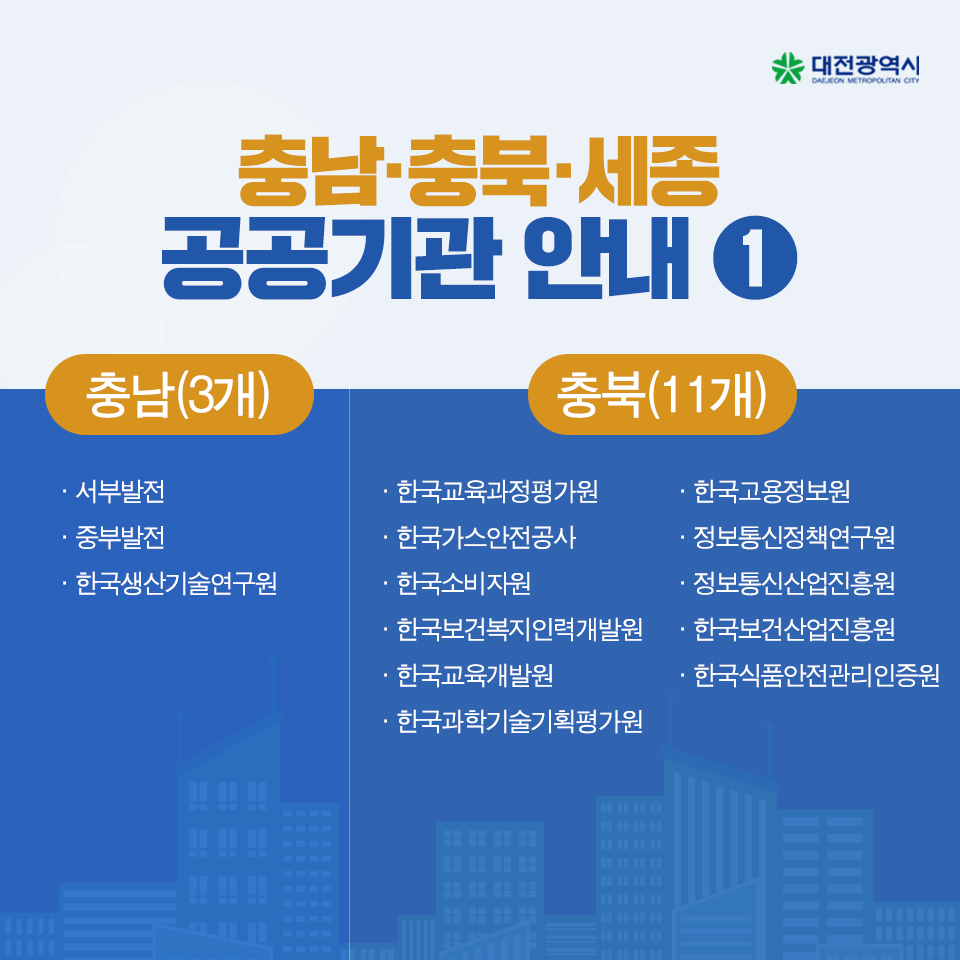 대전광역시
DAEJEON METROPOLITAN CITY

충남·충북·세종
공공기관 안내 1

충남(3개)

· 서부발전
· 중부발전
· 한국생산기술연구원

충북(11개)

· 한국교육과정평가원
· 한국가스안전공사
· 한국소비자원
· 한국보건복지인력개발원
· 한국교육개발원
· 한국과학기술기획평가원

· 한국고용정보원
· 정보통신정책연구원
· 정보통신산업진흥원
· 한국보건산업진흥원
· 한국식품안전관리인증원